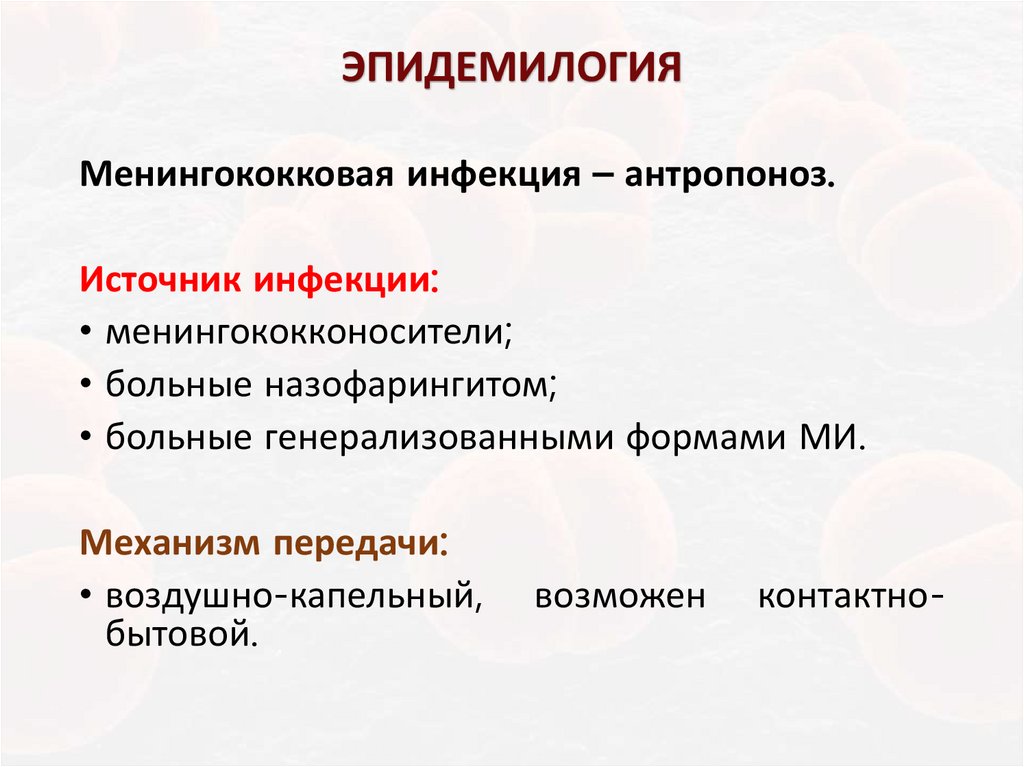 ЭПИДЕМИЛОГИЯ

Менингококковая инфекция – антропоноз.

Источник инфекции:
• менингококконосители;
• больные назофарингитом;
• больные генерализованными формами МИ.

Механизм передачи:
• воздушно-капельный, возможен контактно-бытовой.